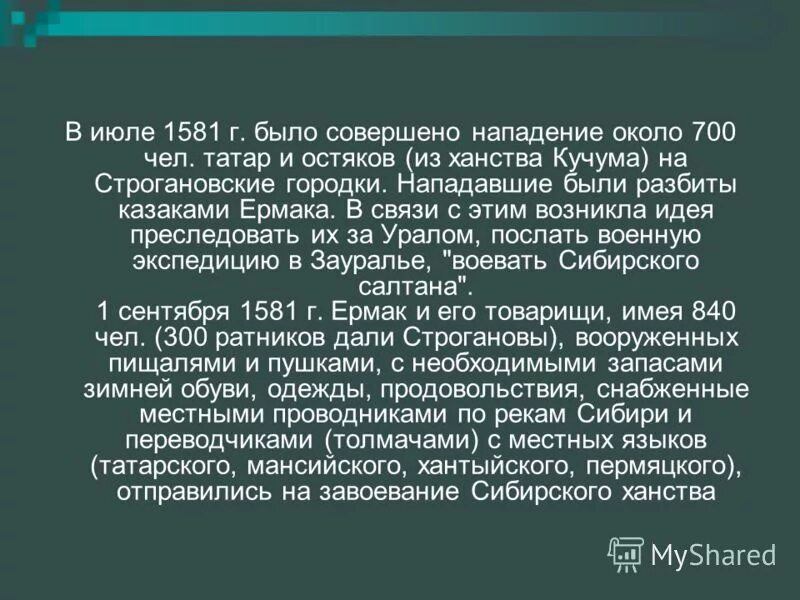 В июле 1581 г. было совершено нападение около 700 чел. татар и остяков (из ханства Кучума) на Строгановские городки. Нападавшие были разбиты казаками Ермака. В связи с этим возникла идея преследовать их за Уралом, послать военную экспедицию в Зауралье, "воевать Сибирского салтана".
1 сентября 1581 г. Ермак и его товарищи, имея 840 чел. (300 ратников дали Строгановы), вооруженных пищалями и пушками, с необходимыми запасами зимней обуви, одежды, продовольствия, снабженные местными проводниками по рекам Сибири и переводчиками (толмачами) с местных языков (татарского, мансийского, хантыйского, пермяцкого), отправились на завоевание Сибирского ханства

MyShared